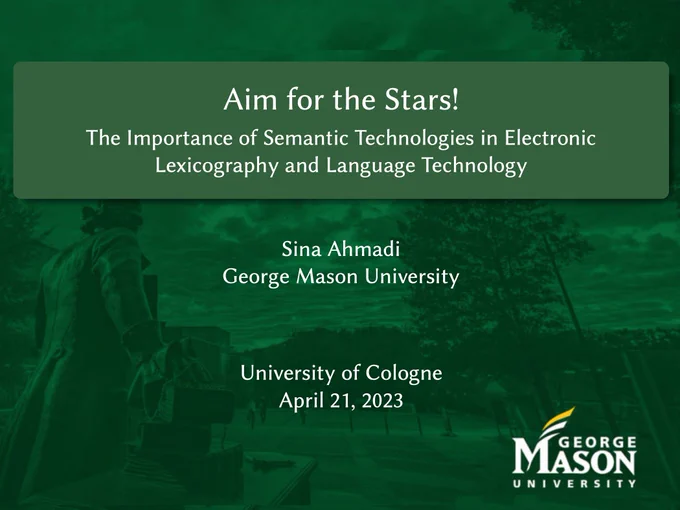 Aim for the Stars!
The Importance of Semantic Technologies in Electronic Lexicography and Language Technology

Sina Ahmadi
George Mason University

University of Cologne
April 21, 2023

GEORGE
MASON
UNIVERSITY